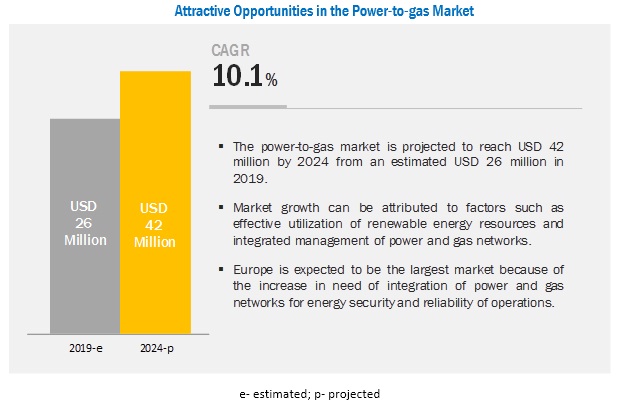 Attractive Opportunities in the Power-to-gas Market

CAGR
10.1%

USD 26 Million

USD 42 Million

2019-e

2024-p

▪ The power-to-gas market is projected to reach USD 42 million by 2024 from an estimated USD 26 million in 2019.

▪ Market growth can be attributed to factors such as effective utilization of renewable energy resources and integrated management of power and gas networks.

▪ Europe is expected to be the largest market because of the increase in need of integration of power and gas networks for energy security and reliability of operations.

e- estimated; p- projected